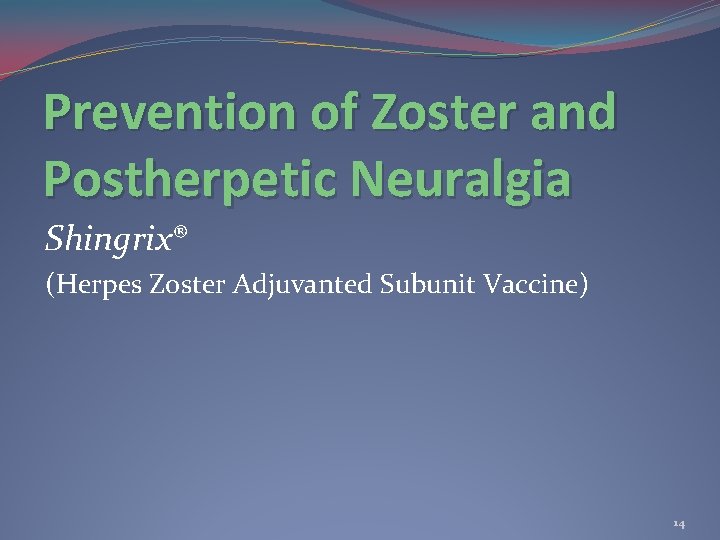 Prevention of Zoster and Postherpetic Neuralgia

Shingrix®

(Herpes Zoster Adjuvanted Subunit Vaccine)

14